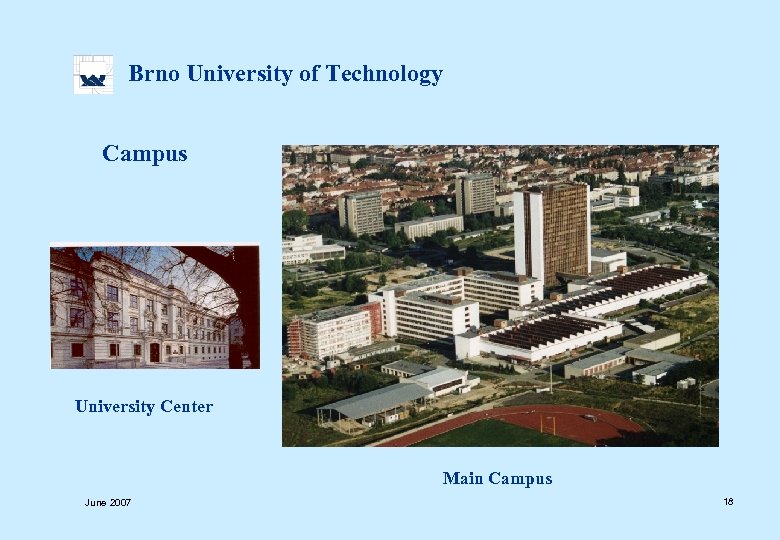 Brno University of Technology

Campus

University Center

Main Campus

June 2007

18